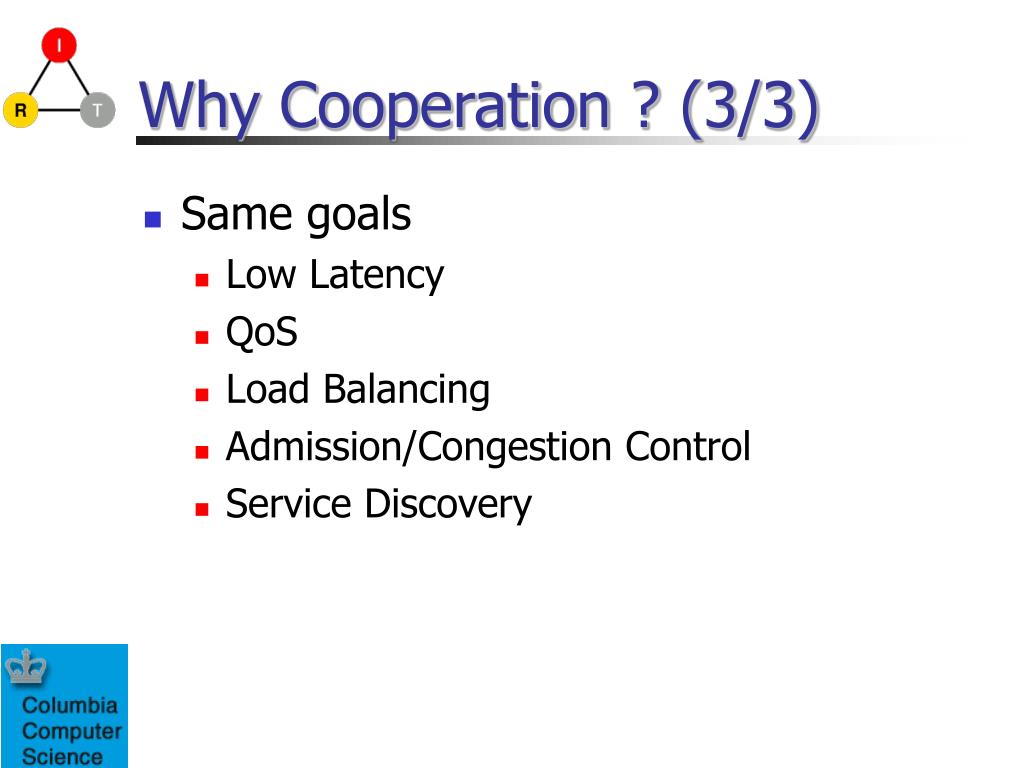 I

R

T

Why Cooperation ? (3/3)

Same goals

Low Latency

QoS

Load Balancing

Admission/Congestion Control

Service Discovery

Columbia Computer Science